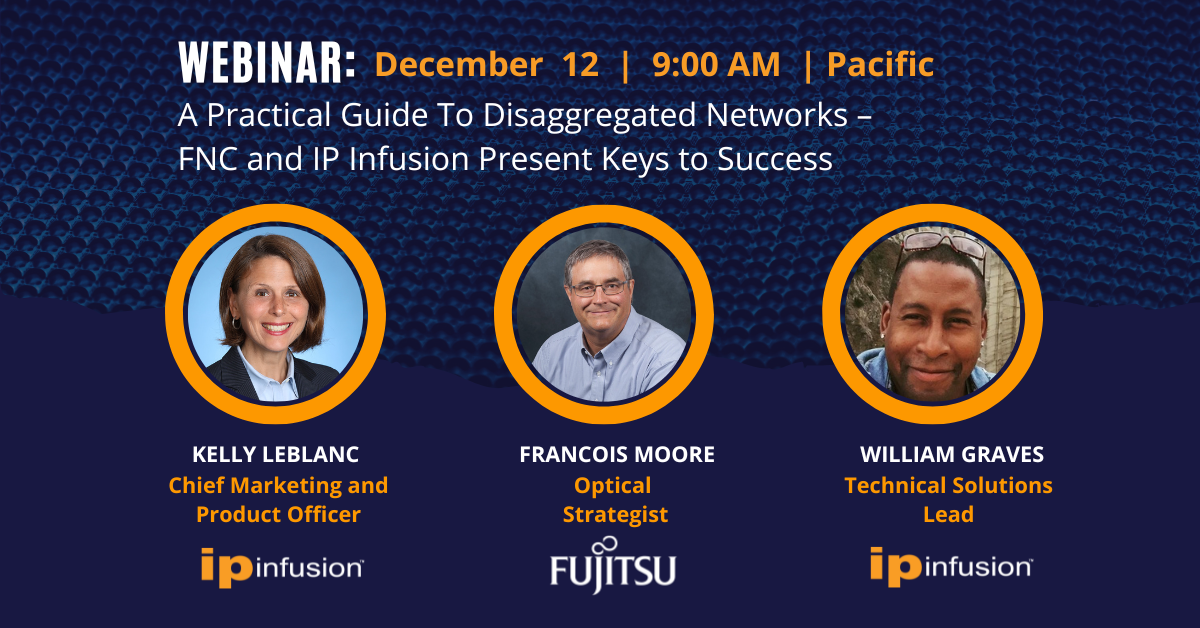 WEBINAR: December 12 | 9:00 AM | Pacific

A Practical Guide To Disaggregated Networks – FNC and IP Infusion Present Keys to Success

KELLY LEBLANC
Chief Marketing and Product Officer
ip infusion

FRANCOIS MOORE
Optical Strategist
FUJITSU

WILLIAM GRAVES
Technical Solutions Lead
ip infusion